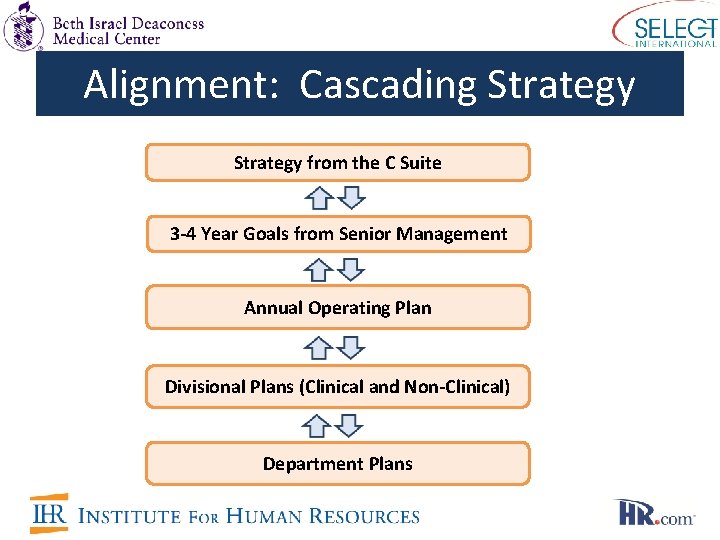 Beth Israel Deaconess Medical Center

SELECT INTERNATIONAL

Alignment: Cascading Strategy

Strategy from the C Suite

3-4 Year Goals from Senior Management

Annual Operating Plan

Divisional Plans (Clinical and Non-Clinical)

Department Plans

IHR INSTITUTE FOR HUMAN RESOURCES

HR.com